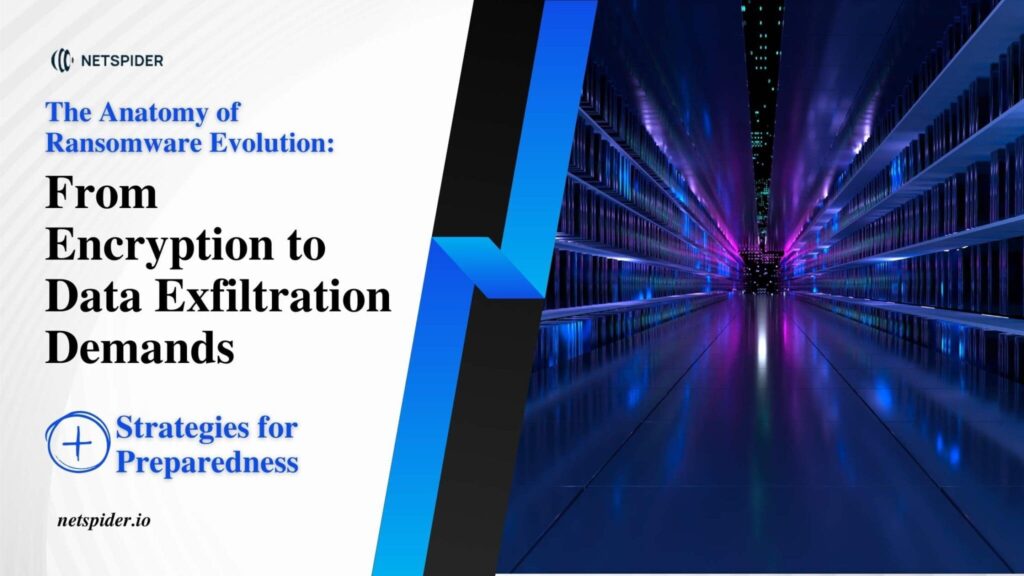 NETSPIDER

The Anatomy of Ransomware Evolution:

From Encryption to Data Exfiltration Demands

+ Strategies for Preparedness

netspider.io